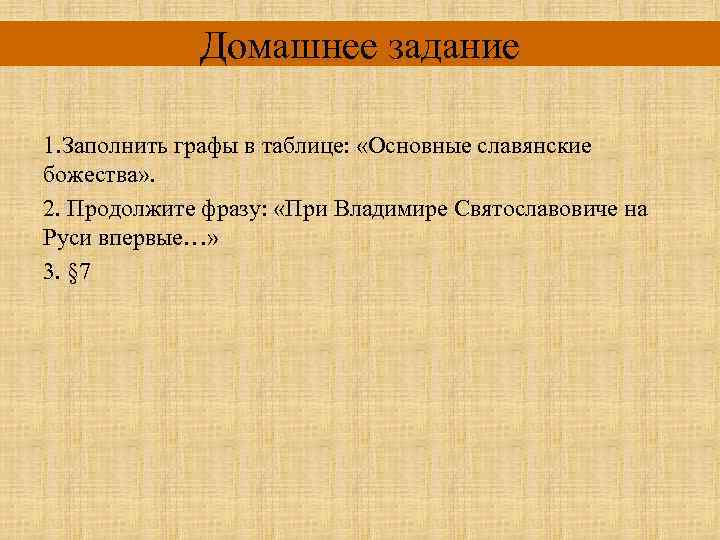 Домашнее задание

1.Заполнить графы в таблице: «Основные славянские божества».

2. Продолжите фразу: «При Владимире Святославовиче на Руси впервые…»

3. §7